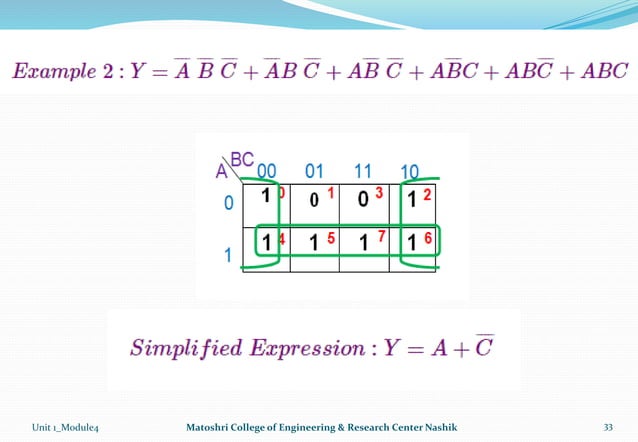 $Example\ 2 : Y = \overline{A}\ \overline{B}\ \overline{C} + \overline{A}B\ \overline{C} + A\overline{B}\ \overline{C} + A\overline{B}C + AB\overline{C} + ABC$

| A \ BC | 00 | 01 | 11 | 10 |
|---|---|---|---|---|
| 0 | 1 0 | 0 1 | 0 3 | 1 2 |
| 1 | 1 4 | 1 5 | 1 7 | 1 6 |

$Simplified\ Expression : Y = A + \overline{C}$

Unit 1_Module4

Matoshri College of Engineering & Research Center Nashik

33